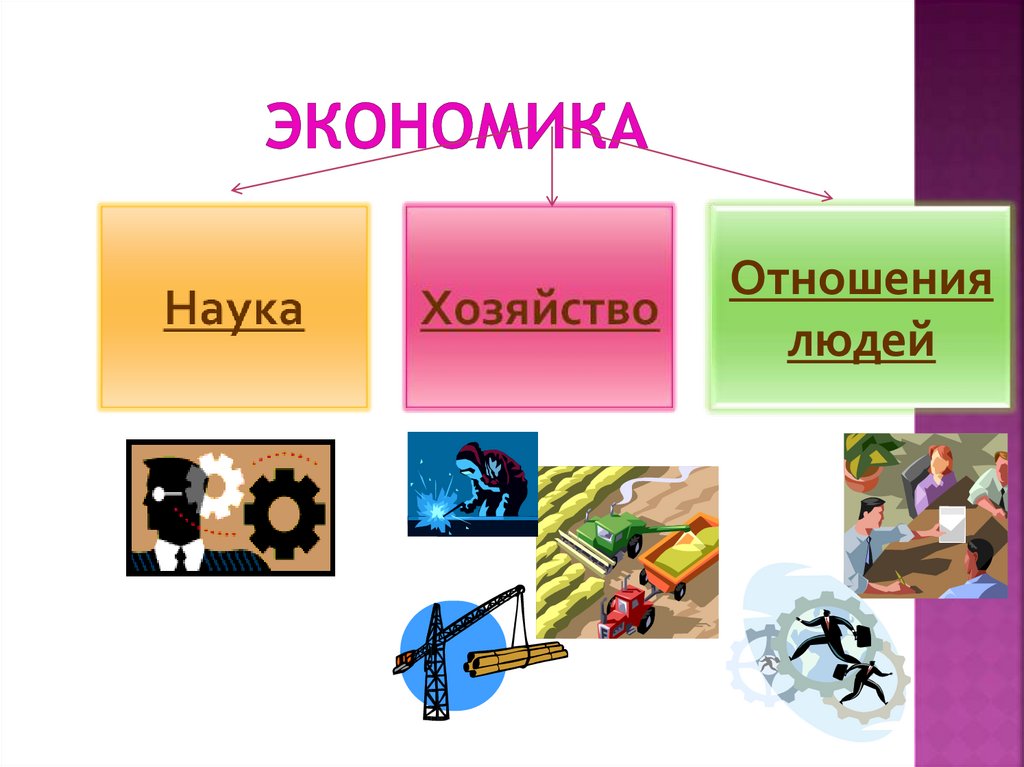 ЭКОНОМИКА

Наука

Хозяйство

Отношения людей